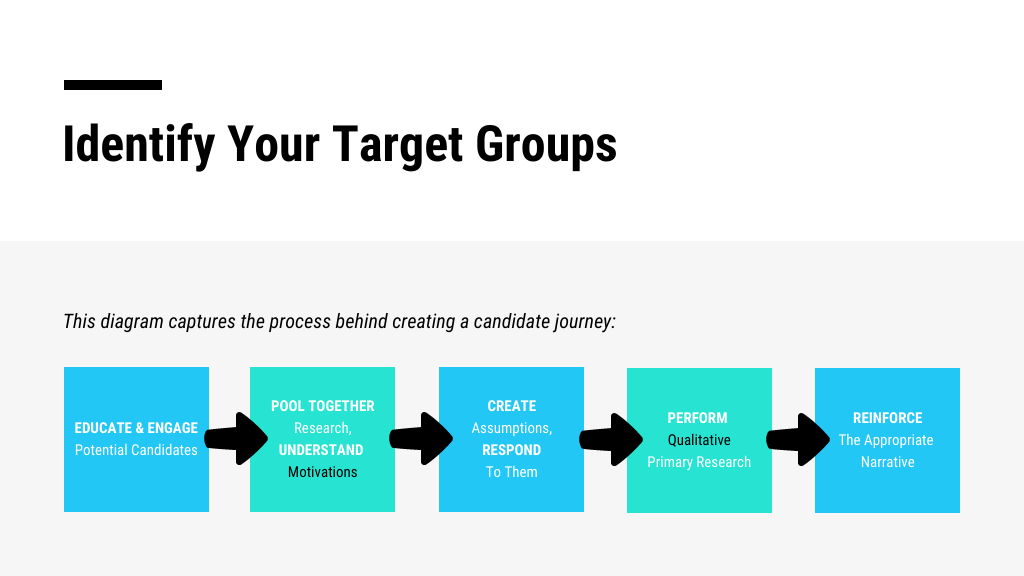 Identify Your Target Groups

This diagram captures the process behind creating a candidate journey:

EDUCATE & ENGAGE Potential Candidates

POOL TOGETHER Research, UNDERSTAND Motivations

CREATE Assumptions, RESPOND To Them

PERFORM Qualitative Primary Research

REINFORCE The Appropriate Narrative